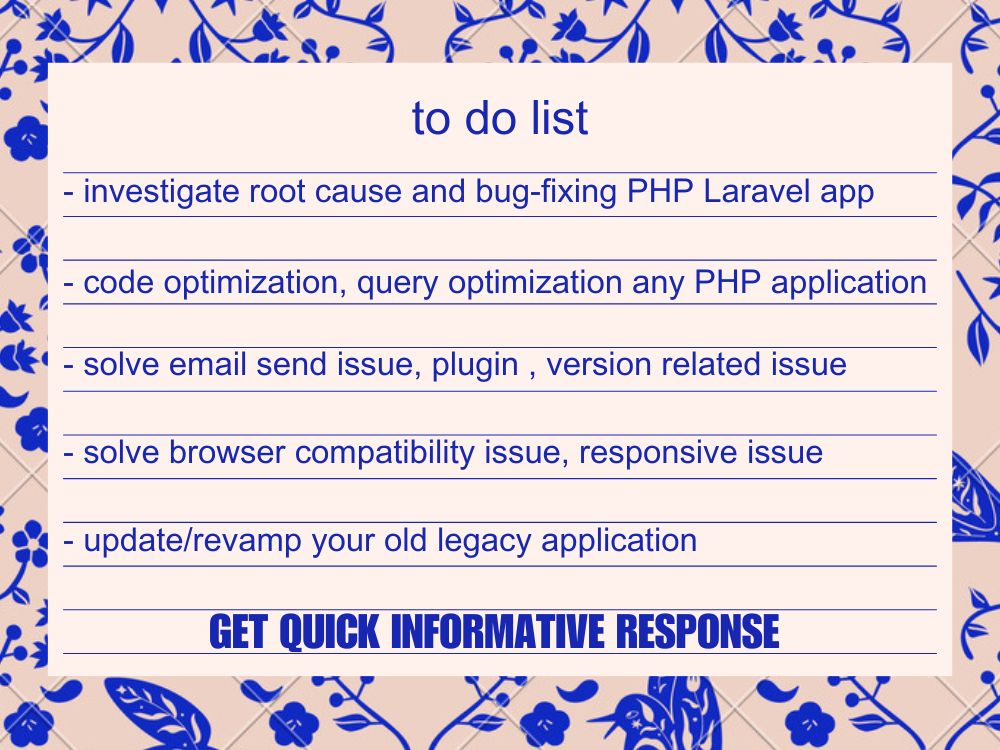 to do list

- investigate root cause and bug-fixing PHP Laravel app

- code optimization, query optimization any PHP application

- solve email send issue, plugin , version related issue

- solve browser compatibility issue, responsive issue

- update/revamp your old legacy application

GET QUICK INFORMATIVE RESPONSE